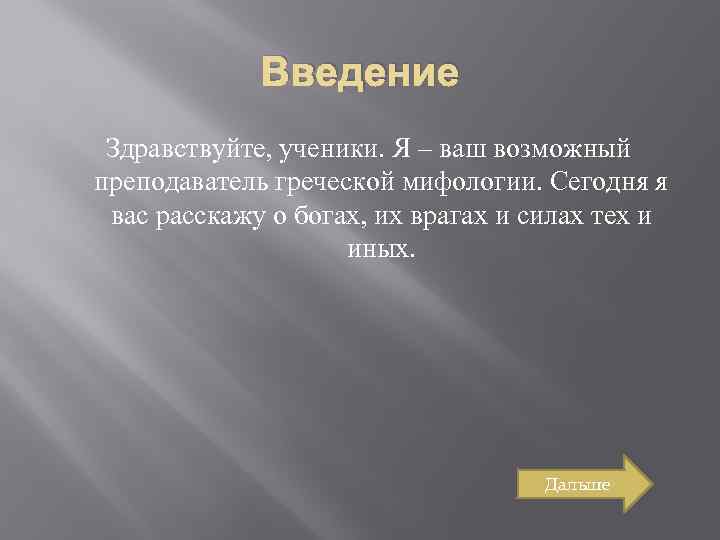 Введение

Здравствуйте, ученики. Я – ваш возможный преподаватель греческой мифологии. Сегодня я вас расскажу о богах, их врагах и силах тех и иных.

Дальше